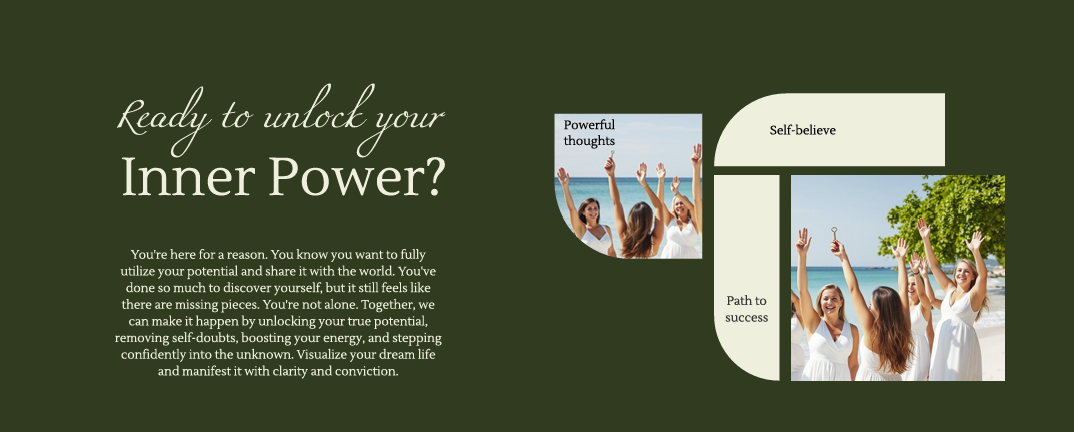 Ready to unlock your
Inner Power?

You're here for a reason. You know you want to fully utilize your potential and share it with the world. You've done so much to discover yourself, but it still feels like there are missing pieces. You're not alone. Together, we can make it happen by unlocking your true potential, removing self-doubts, boosting your energy, and stepping confidently into the unknown. Visualize your dream life and manifest it with clarity and conviction.

Powerful thoughts

Self-believe

Path to success